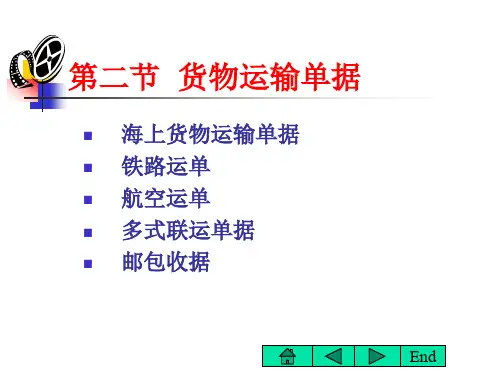 第二节 货物运输单据

- 海上货物运输单据
- 铁路运单
- 航空运单
- 多式联运单据
- 邮包收据

End